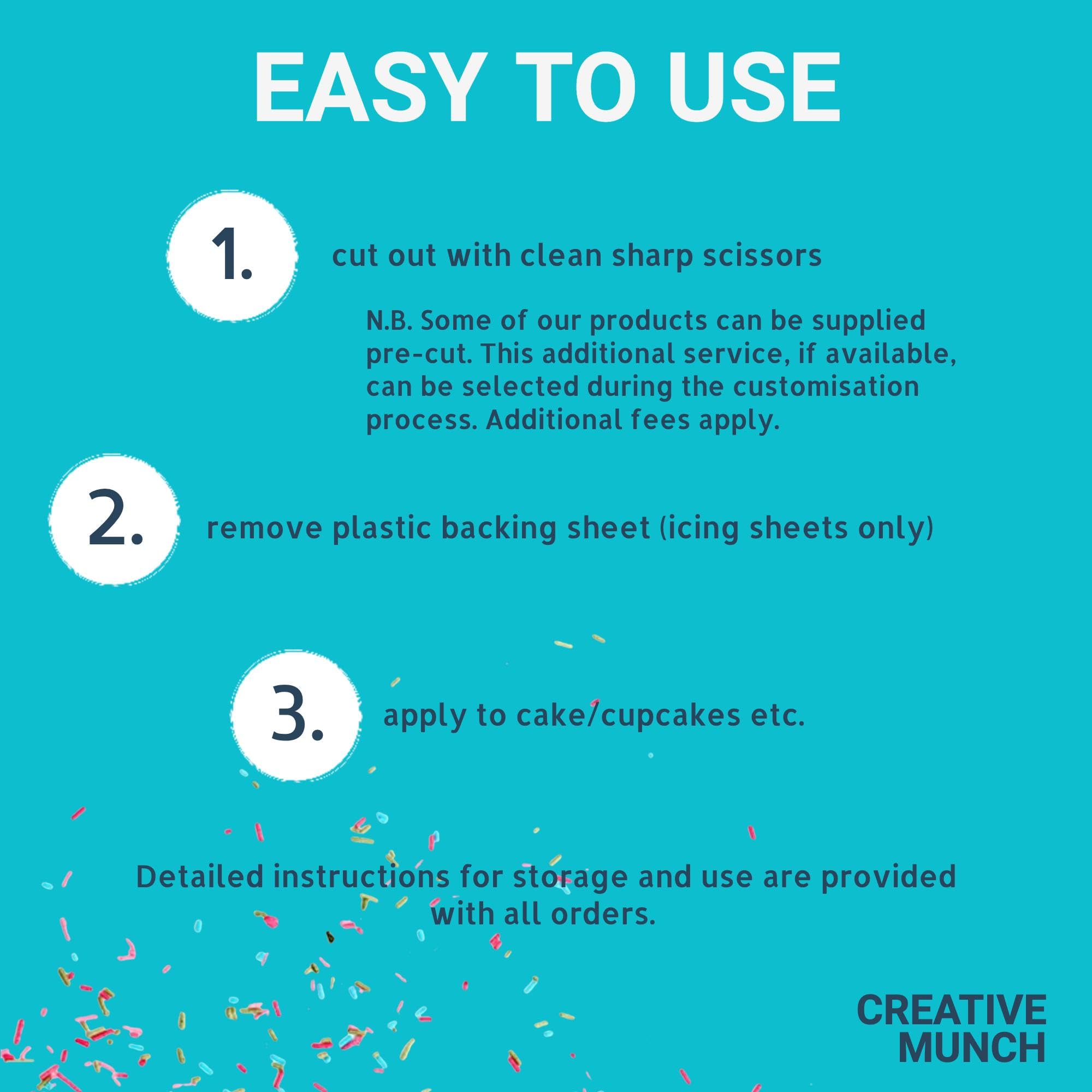 EASY TO USE

1. cut out with clean sharp scissors

N.B. Some of our products can be supplied pre-cut. This additional service, if available, can be selected during the customisation process. Additional fees apply.

2. remove plastic backing sheet (icing sheets only)

3. apply to cake/cupcakes etc.

Detailed instructions for storage and use are provided with all orders.

CREATIVE MUNCH